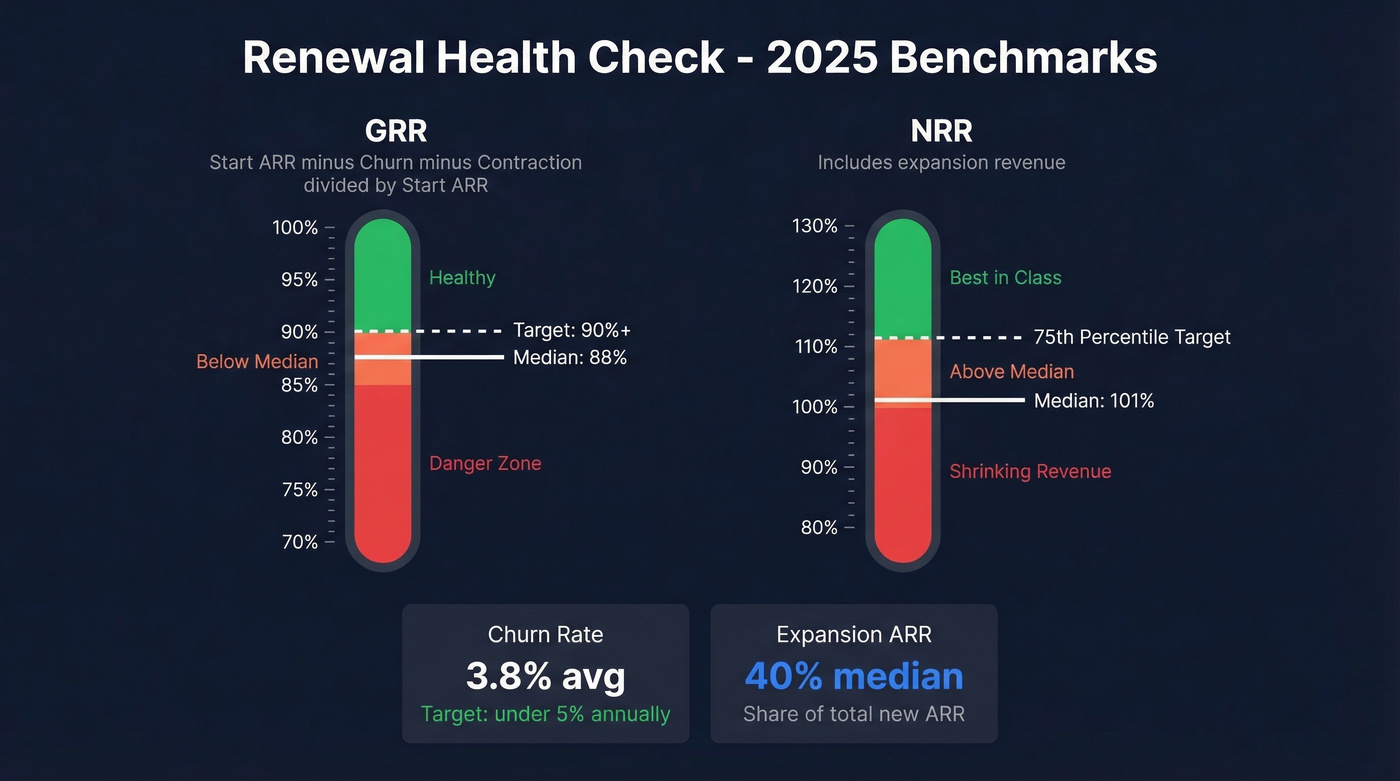 Renewal Health Check - 2025 Benchmarks

GRR
Start ARR minus Churn minus Contraction divided by Start ARR

100%
95%
90%
85%
80%
75%
70%

Healthy
Target: 90%+
Below Median
Median: 88%
Danger Zone

NRR
Includes expansion revenue

130%
120%
110%
100%
90%
80%

Best in Class
75th Percentile Target
Above Median
Median: 101%
Shrinking Revenue

Churn Rate
3.8% avg
Target: under 5% annually

Expansion ARR
40% median
Share of total new ARR